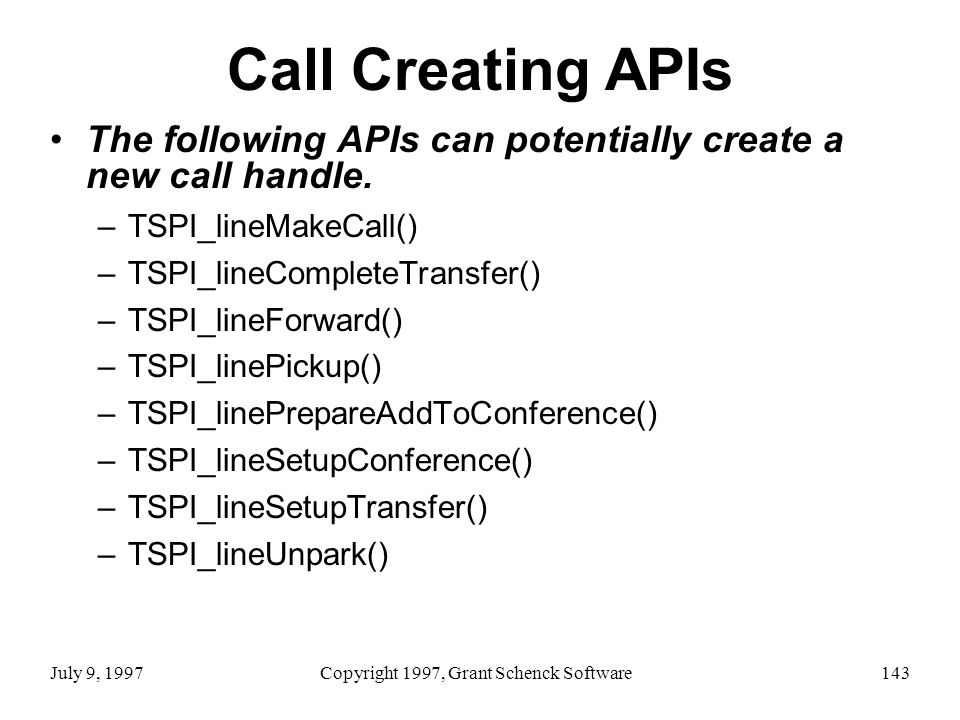 Call Creating APIs

• The following APIs can potentially create a new call handle.

– TSPI_lineMakeCall()
– TSPI_lineCompleteTransfer()
– TSPI_lineForward()
– TSPI_linePickup()
– TSPI_linePrepareAddToConference()
– TSPI_lineSetupConference()
– TSPI_lineSetupTransfer()
– TSPI_lineUnpark()

July 9, 1997 Copyright 1997, Grant Schenck Software 143